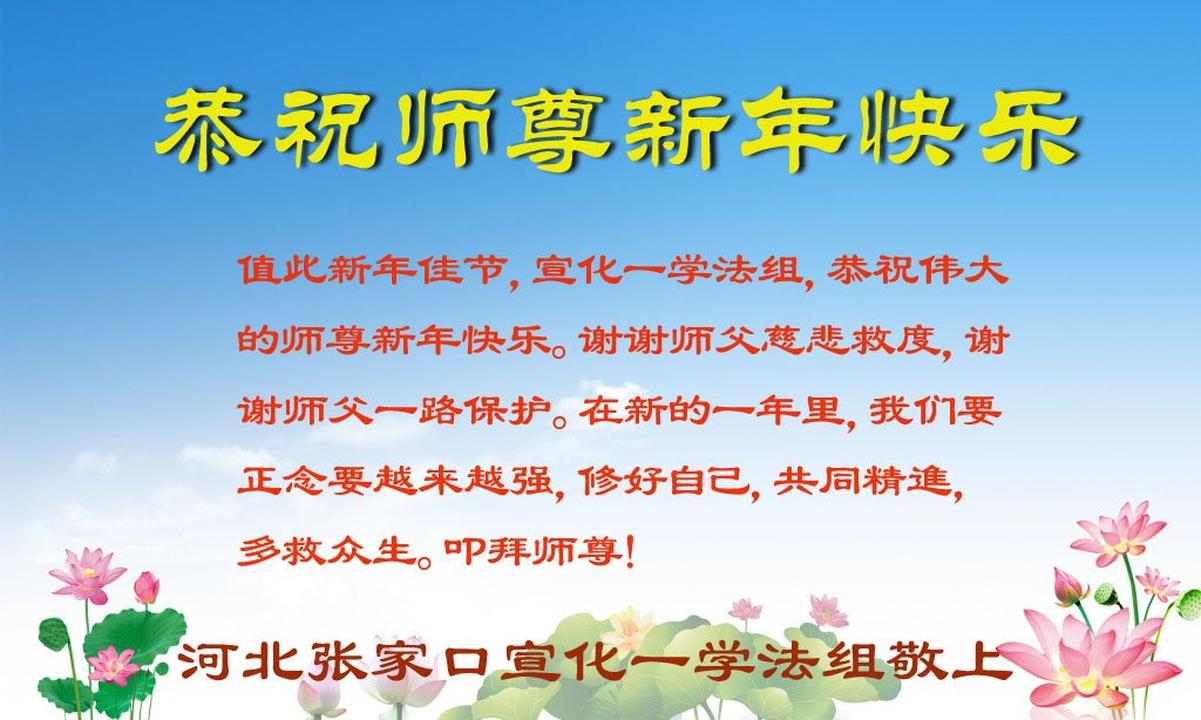 恭祝师尊新年快乐

值此新年佳节，宣化一学法组，恭祝伟大的师尊新年快乐。谢谢师父慈悲救度，谢谢师父一路保护。在新的一年里，我们要正念要越来越强，修好自己，共同精進，多救众生。叩拜师尊！

河北张家口宣化一学法组敬上